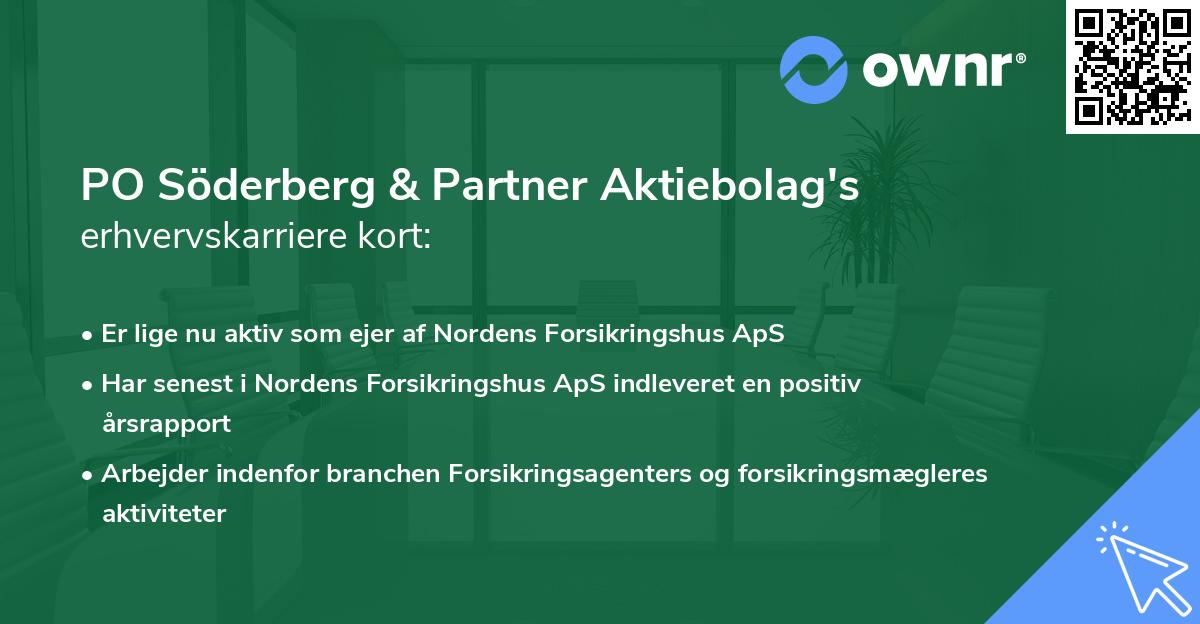 ownr®

PO Söderberg & Partner Aktiebolag's erhvervskarriere kort:

• Er lige nu aktiv som ejer af Nordens Forsikringshus ApS
• Har senest i Nordens Forsikringshus ApS indleveret en positiv årsrapport
• Arbejder indenfor branchen Forsikringsagenters og forsikringsmægleres aktiviteter